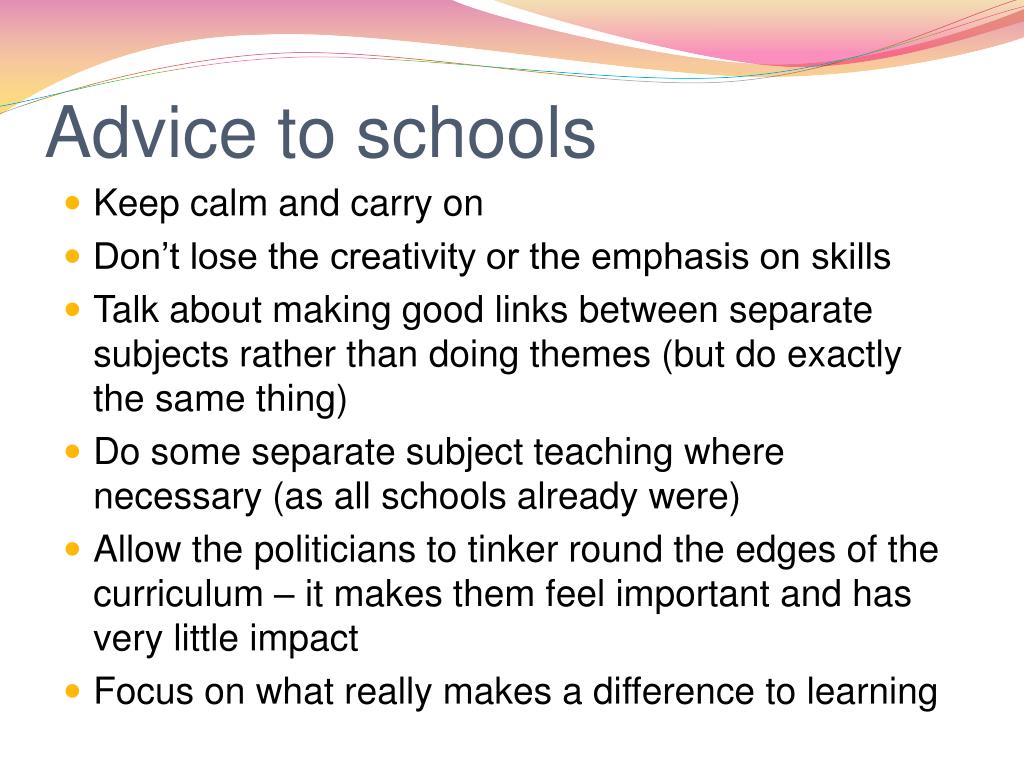 Advice to schools

- Keep calm and carry on
- Don’t lose the creativity or the emphasis on skills
- Talk about making good links between separate subjects rather than doing themes (but do exactly the same thing)
- Do some separate subject teaching where necessary (as all schools already were)
- Allow the politicians to tinker round the edges of the curriculum – it makes them feel important and has very little impact
- Focus on what really makes a difference to learning